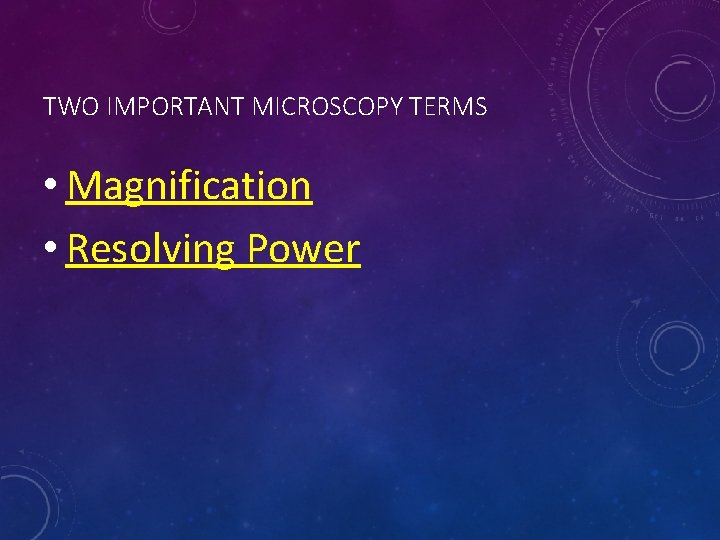 TWO IMPORTANT MICROSCOPY TERMS

• Magnification
• Resolving Power